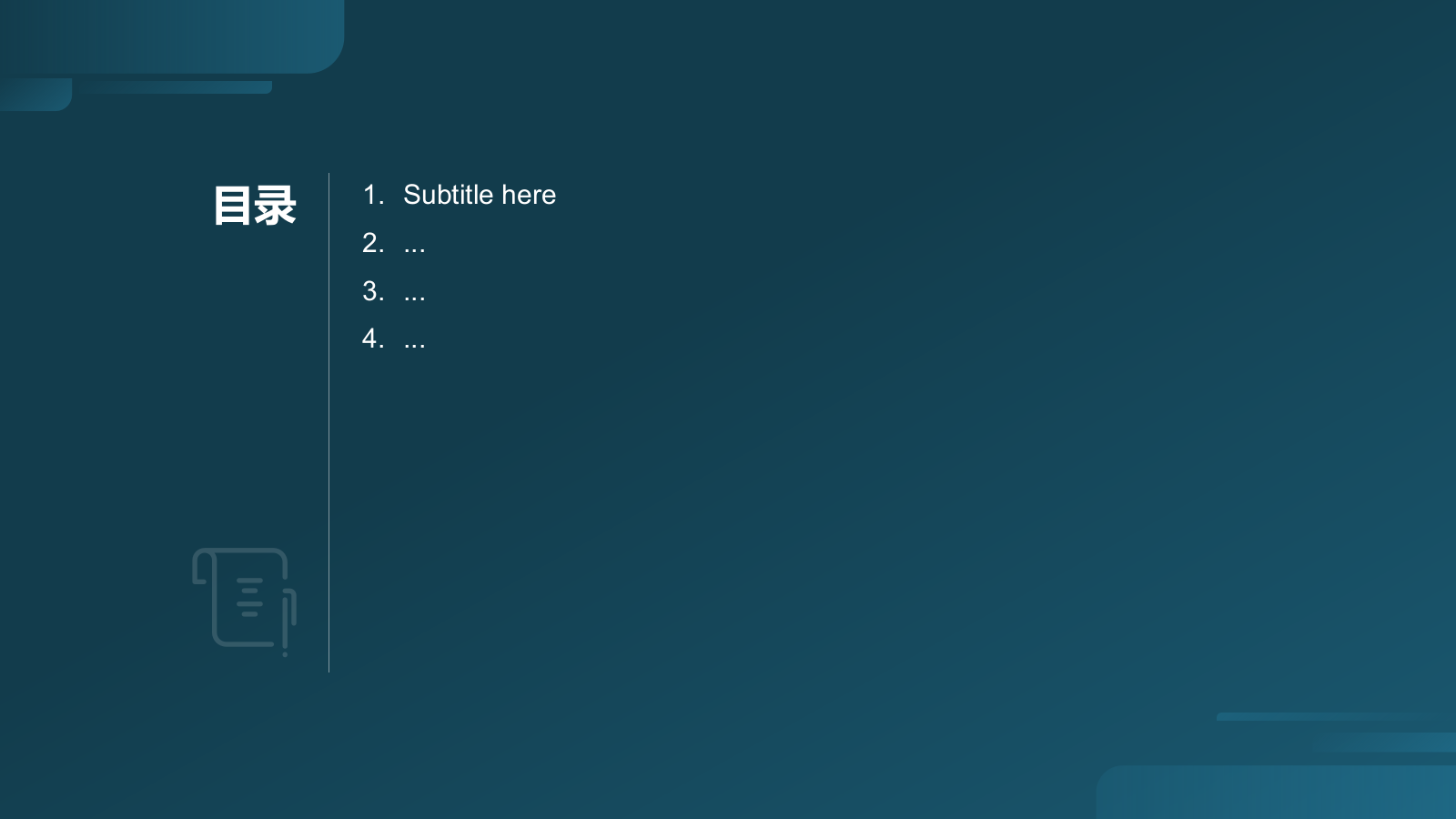 目录

1. Subtitle here
2. ...
3. ...
4. ...